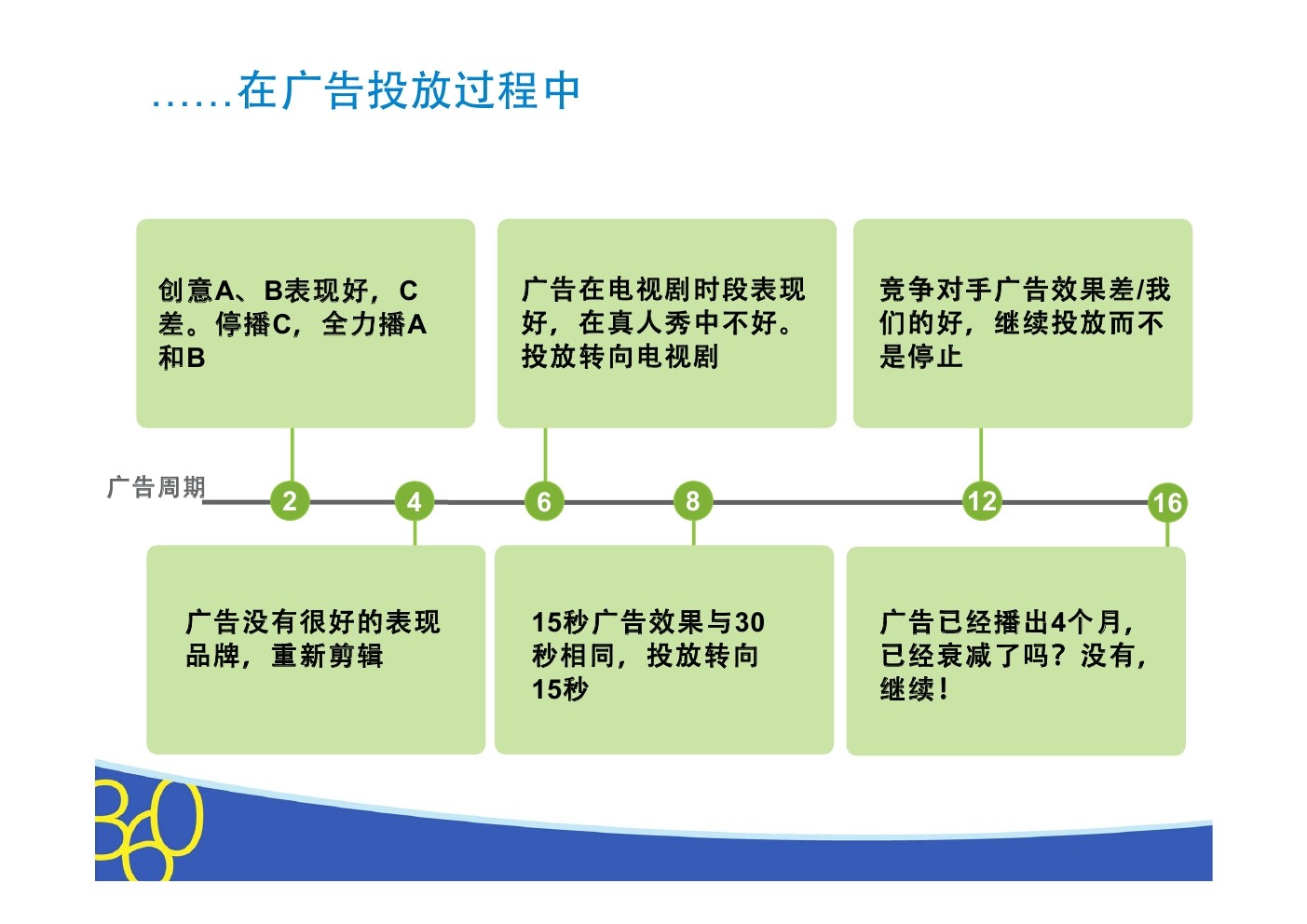 ……在广告投放过程中

创意A、B表现好，C差。停播C，全力播A和B

广告在电视剧时段表现好，在真人秀中不好。投放转向电视剧

竞争对手广告效果差/我们的好，继续投放而不是停止

广告周期

2

4

6

8

12

16

广告没有很好的表现品牌，重新剪辑

15秒广告效果与30秒相同，投放转向15秒

广告已经播出4个月，已经衰减了吗？没有，继续！

360